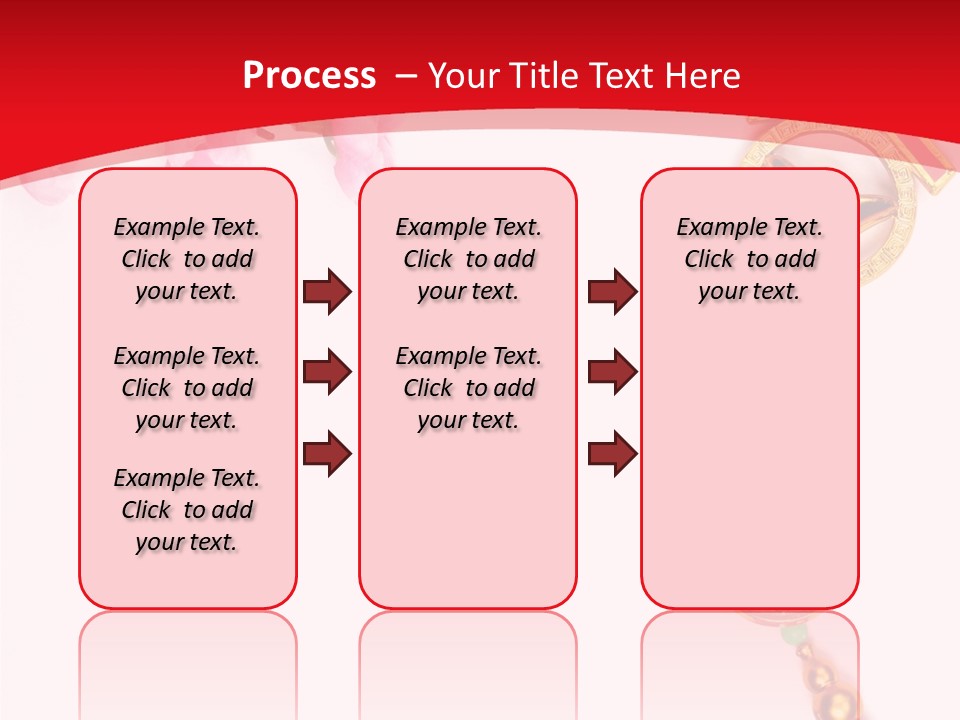 Process – Your Title Text Here

Example Text. Click to add your text.

Example Text. Click to add your text.

Example Text. Click to add your text.

Example Text. Click to add your text.

Example Text. Click to add your text.

Example Text. Click to add your text.